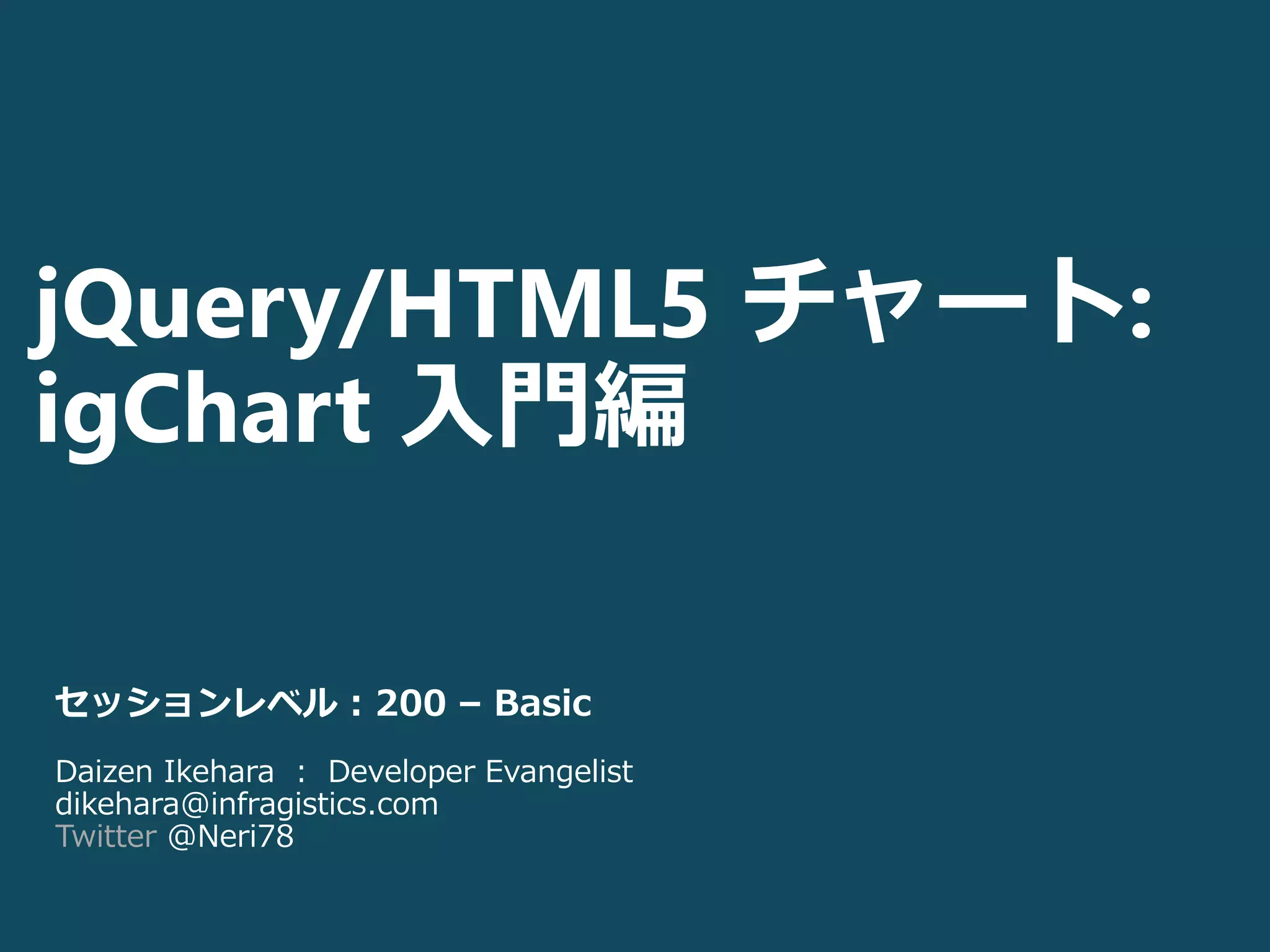 jQuery/HTML5 チャート:
igChart 入門編

セッションレベル：200 – Basic

Daizen Ikehara ： Developer Evangelist
dikehara@infragistics.com
Twitter @Neri78